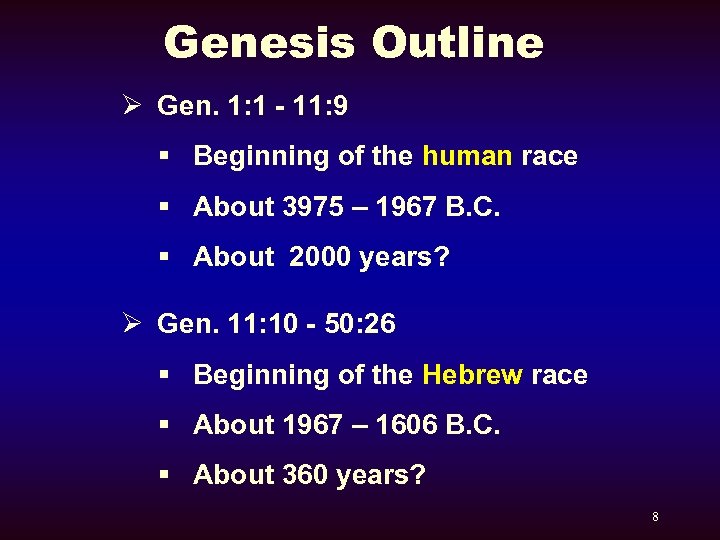 Genesis Outline

➢ Gen. 1:1 - 11:9

▪ Beginning of the human race

▪ About 3975 – 1967 B.C.

▪ About 2000 years?

➢ Gen. 11:10 - 50:26

▪ Beginning of the Hebrew race

▪ About 1967 – 1606 B.C.

▪ About 360 years?

8